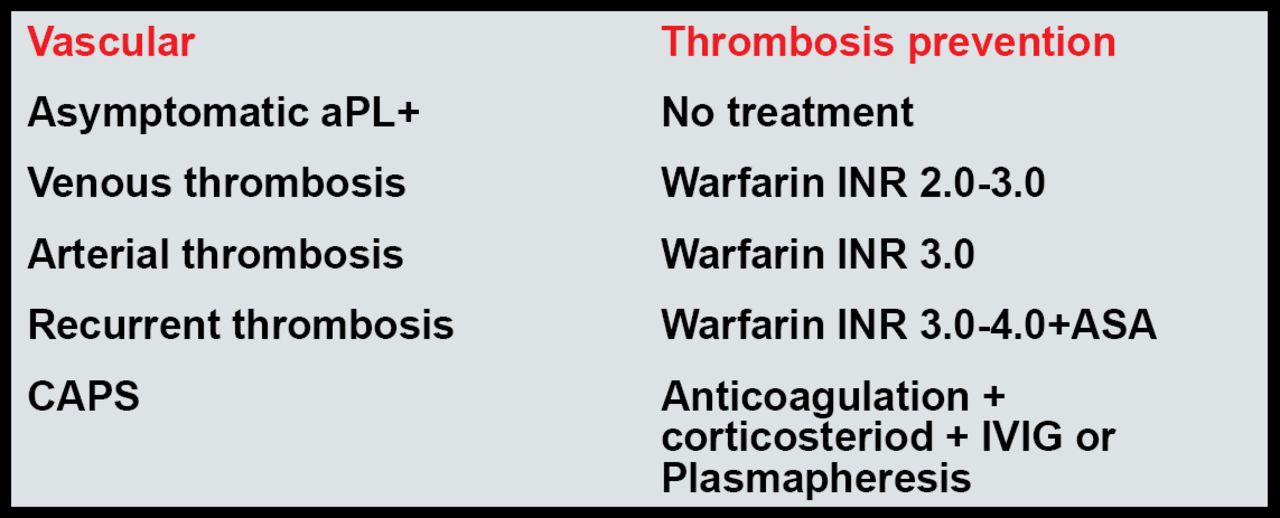 | Vascular | Thrombosis prevention |
|---|---|
| Asymptomatic aPL+ | No treatment |
| Venous thrombosis | Warfarin INR 2.0-3.0 |
| Arterial thrombosis | Warfarin INR 3.0 |
| Recurrent thrombosis | Warfarin INR 3.0-4.0+ASA |
| CAPS | Anticoagulation + corticosteriod + IVIG or Plasmapheresis |